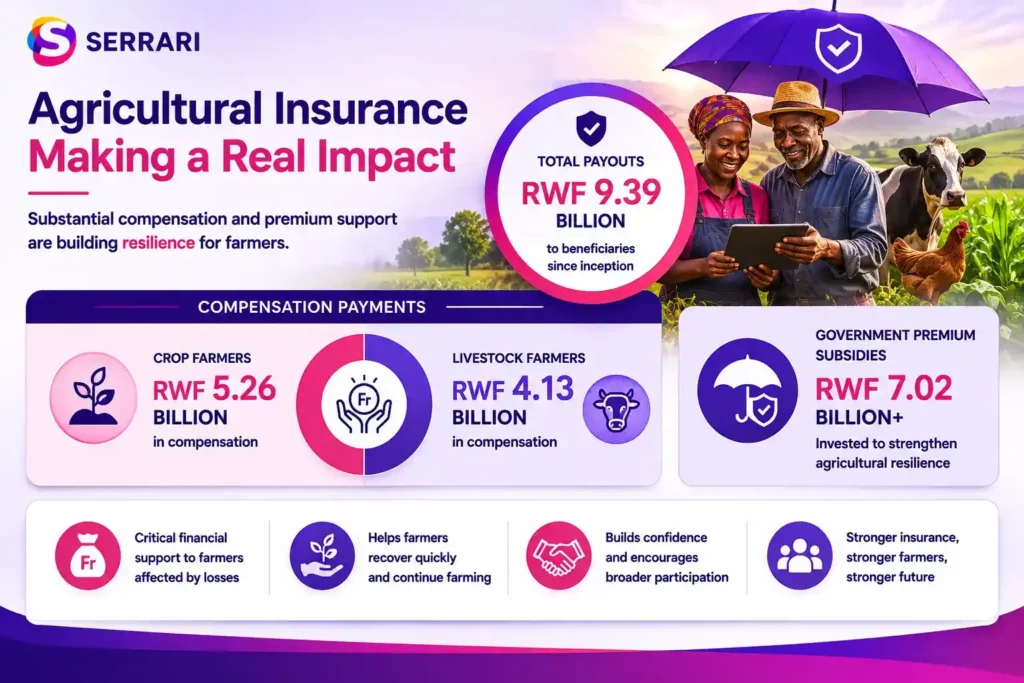 SERRARI

Agricultural Insurance Making a Real Impact

Substantial compensation and premium support are building resilience for farmers.

TOTAL PAYOUTS
RWF 9.39 BILLION
to beneficiaries since inception

COMPENSATION PAYMENTS

CROP FARMERS
RWF 5.26 BILLION
in compensation

Fr

LIVESTOCK FARMERS
RWF 4.13 BILLION
in compensation

GOVERNMENT PREMIUM SUBSIDIES
RWF 7.02 BILLION+
Invested to strengthen agricultural resilience

Fr
Critical financial support to farmers affected by losses

Helps farmers recover quickly and continue farming

Builds confidence and encourages broader participation

Stronger insurance, stronger farmers, stronger future